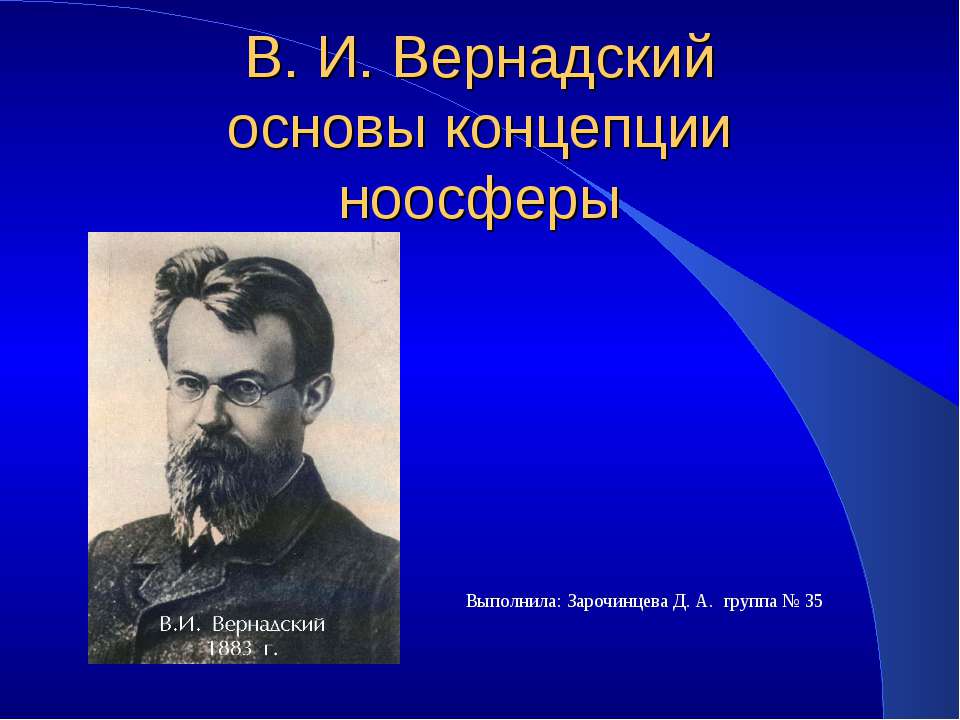 В. И. Вернадский основы концепции ноосферы

В.И. Вернадский
1883 г.

Выполнила: Зарочинцева Д. А. группа № 35